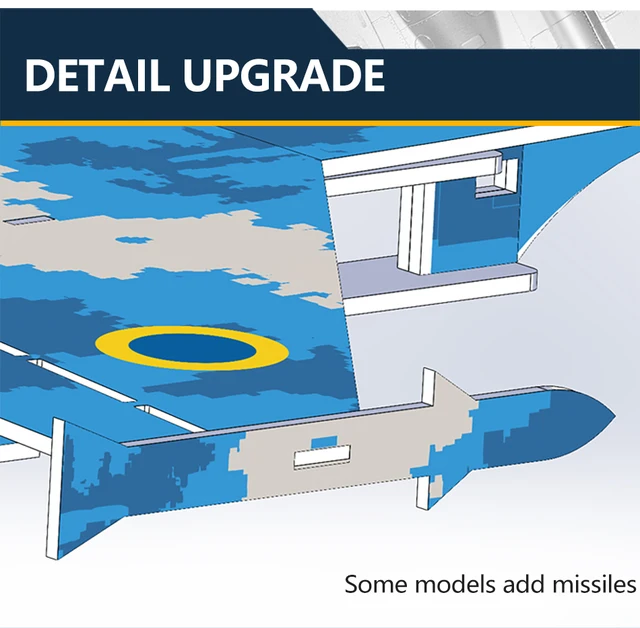 DETAIL UPGRADE

Some models add missiles